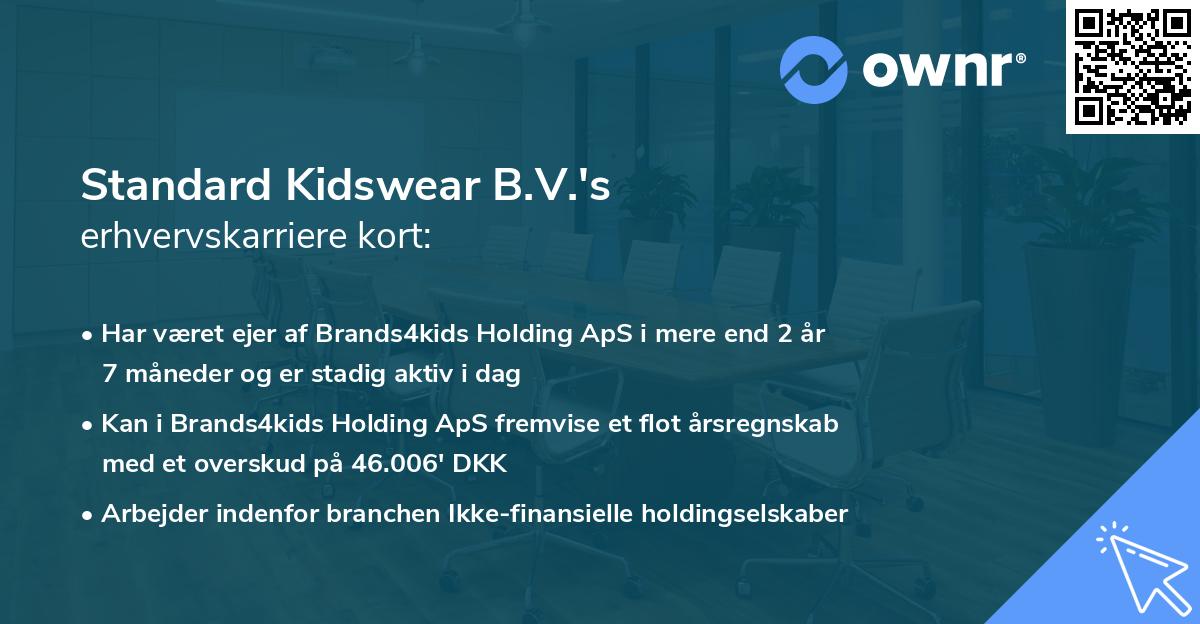 ownr®

Standard Kidswear B.V.'s
erhvervskarriere kort:

• Har været ejer af Brands4kids Holding ApS i mere end 2 år 7 måneder og er stadig aktiv i dag

• Kan i Brands4kids Holding ApS fremvise et flot årsregnskab med et overskud på 46.006' DKK

• Arbejder indenfor branchen Ikke-finansielle holdingselskaber